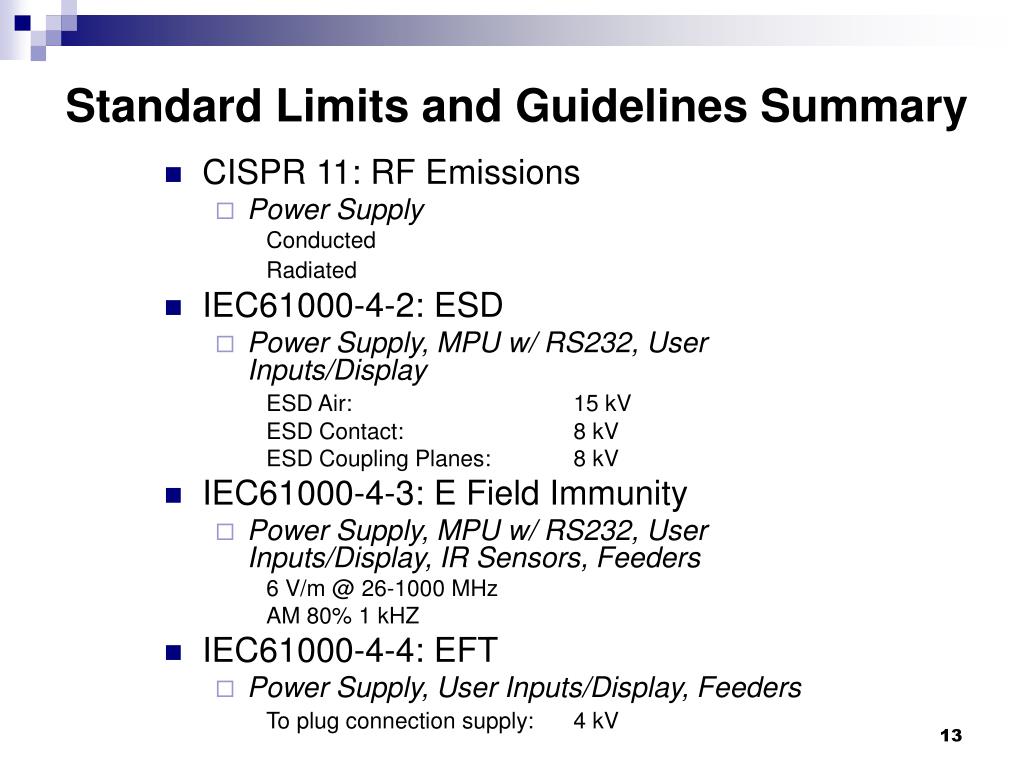 Standard Limits and Guidelines Summary

CISPR 11: RF Emissions

Power Supply

Conducted

Radiated

IEC61000-4-2: ESD

Power Supply, MPU w/ RS232, User Inputs/Display

ESD Air: 15 kV

ESD Contact: 8 kV

ESD Coupling Planes: 8 kV

IEC61000-4-3: E Field Immunity

Power Supply, MPU w/ RS232, User Inputs/Display, IR Sensors, Feeders

6 V/m @ 26-1000 MHz

AM 80% 1 kHZ

IEC61000-4-4: EFT

Power Supply, User Inputs/Display, Feeders

To plug connection supply: 4 kV

13